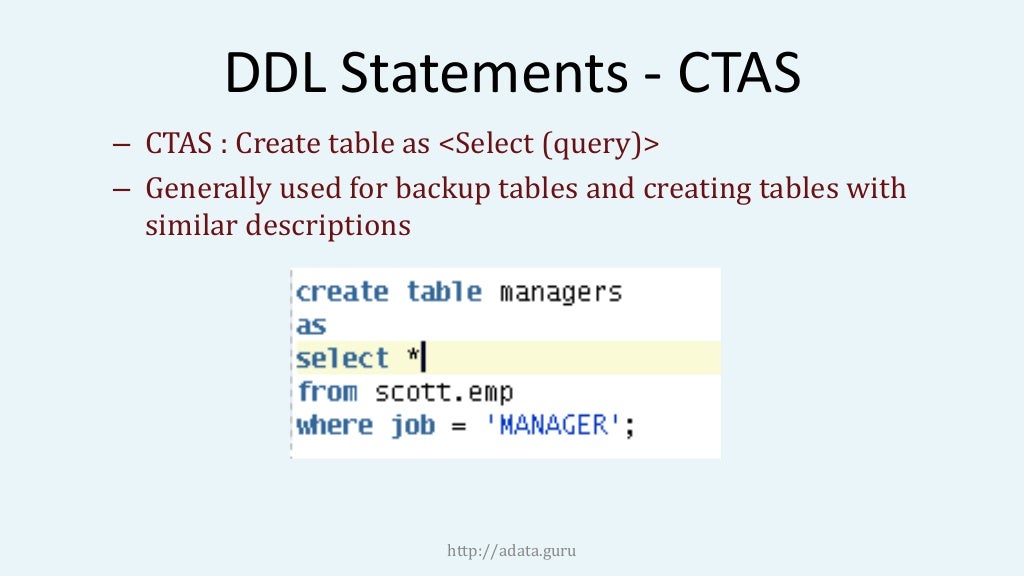 DDL Statements - CTAS

– CTAS : Create table as <Select (query)>

– Generally used for backup tables and creating tables with similar descriptions

create table managers
as
select *
from scott.emp
where job = 'MANAGER';

http://adata.guru